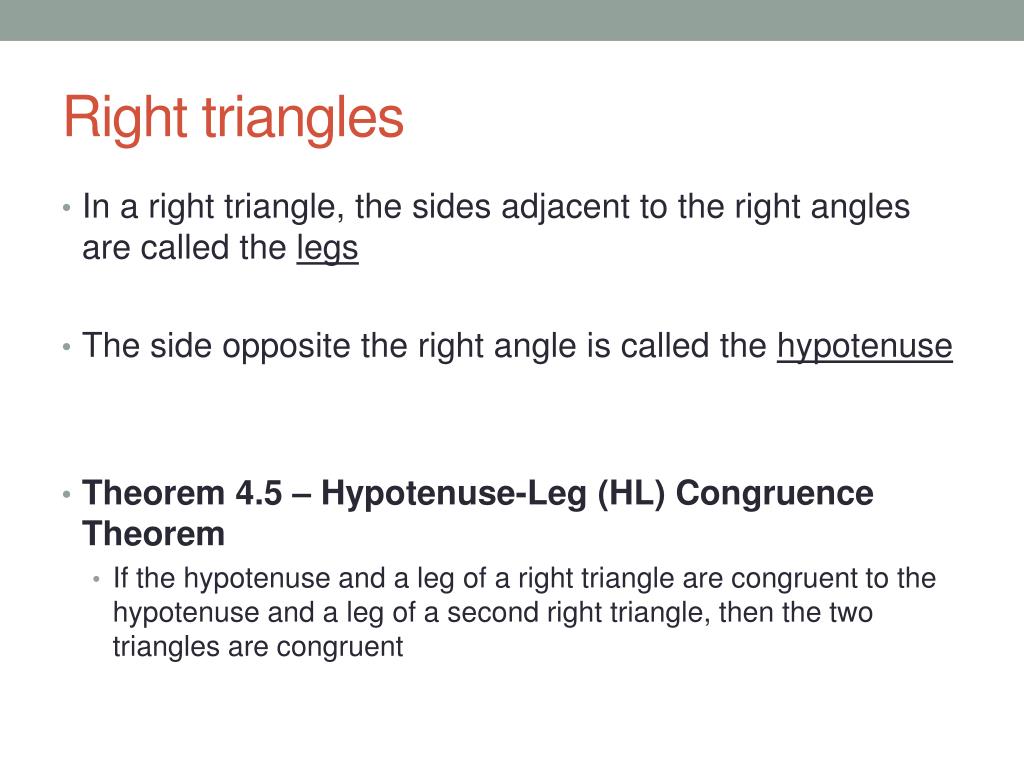 Right triangles

• In a right triangle, the sides adjacent to the right angles are called the legs

• The side opposite the right angle is called the hypotenuse

• Theorem 4.5 – Hypotenuse-Leg (HL) Congruence Theorem
  • If the hypotenuse and a leg of a right triangle are congruent to the hypotenuse and a leg of a second right triangle, then the two triangles are congruent